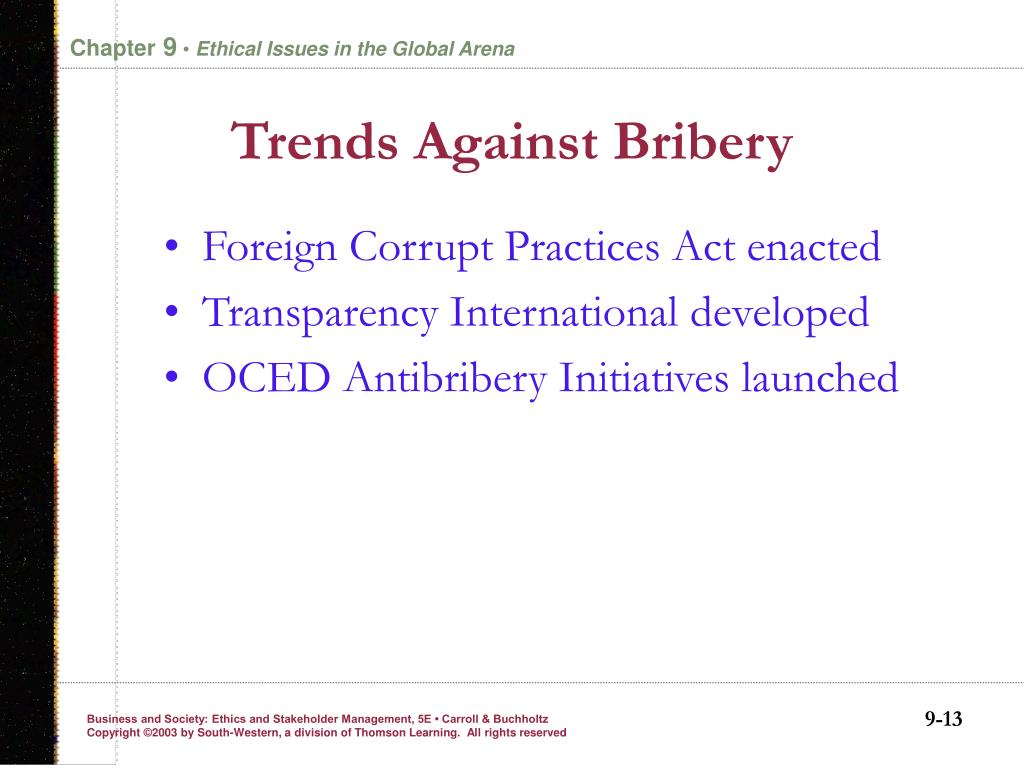 Chapter 9 • Ethical Issues in the Global Arena

Trends Against Bribery

• Foreign Corrupt Practices Act enacted
• Transparency International developed
• OCED Antibribery Initiatives launched

Business and Society: Ethics and Stakeholder Management, 5E • Carroll & Buchholtz
Copyright ©2003 by South-Western, a division of Thomson Learning. All rights reserved

9-13